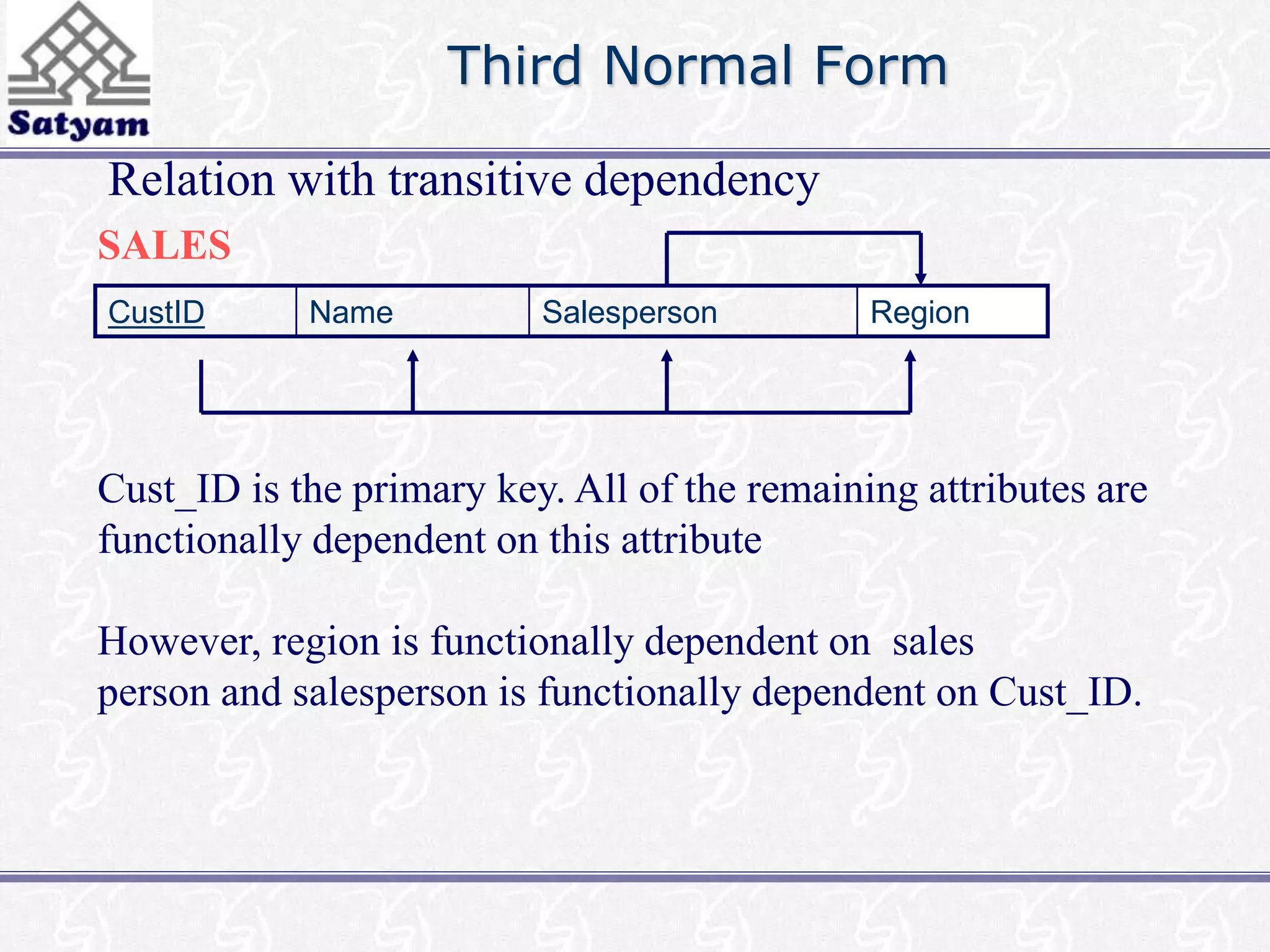 Satyam

Third Normal Form

Relation with transitive dependency

SALES

| CustID | Name | Salesperson | Region |
|---|---|---|---|

Cust_ID is the primary key. All of the remaining attributes are functionally dependent on this attribute

However, region is functionally dependent on sales person and salesperson is functionally dependent on Cust_ID.